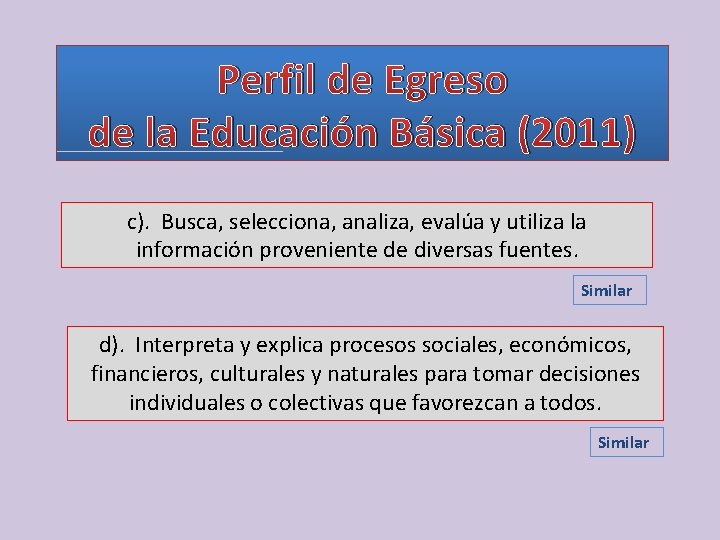 Perfil de Egreso
de la Educación Básica (2011)

c). Busca, selecciona, analiza, evalúa y utiliza la información proveniente de diversas fuentes.

Similar

d). Interpreta y explica procesos sociales, económicos, financieros, culturales y naturales para tomar decisiones individuales o colectivas que favorezcan a todos.

Similar